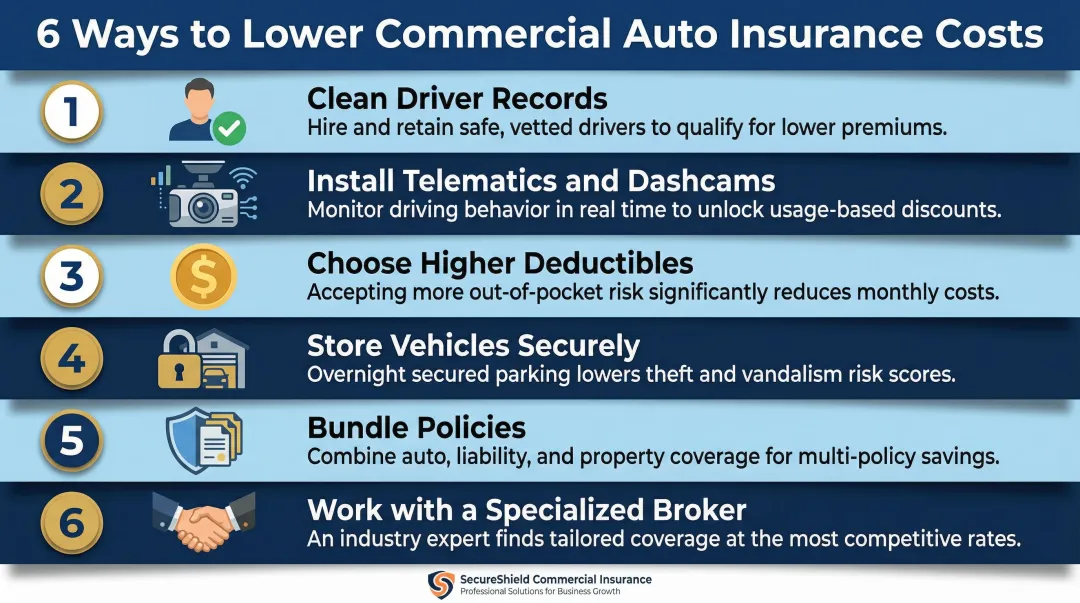 6 Ways to Lower Commercial Auto Insurance Costs

1

Clean Driver Records
Hire and retain safe, vetted drivers to qualify for lower premiums.

2

Install Telematics and Dashcams
Monitor driving behavior in real time to unlock usage-based discounts.

3

$

Choose Higher Deductibles
Accepting more out-of-pocket risk significantly reduces monthly costs.

4

Store Vehicles Securely
Overnight secured parking lowers theft and vandalism risk scores.

5

Bundle Policies
Combine auto, liability, and property coverage for multi-policy savings.

6

Work with a Specialized Broker
An industry expert finds tailored coverage at the most competitive rates.

SecureShield Commercial Insurance
Professional Solutions for Business Growth